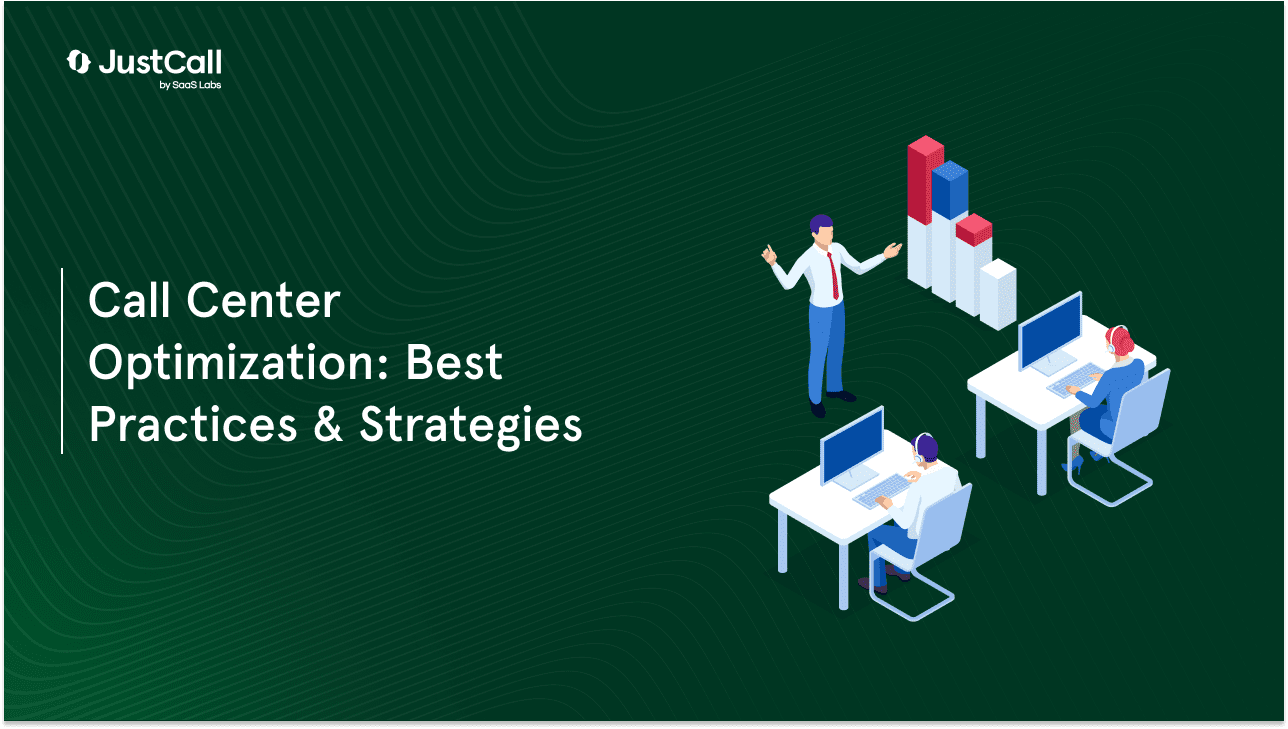 JustCall
by SaaS Labs

Call Center Optimization: Best Practices & Strategies